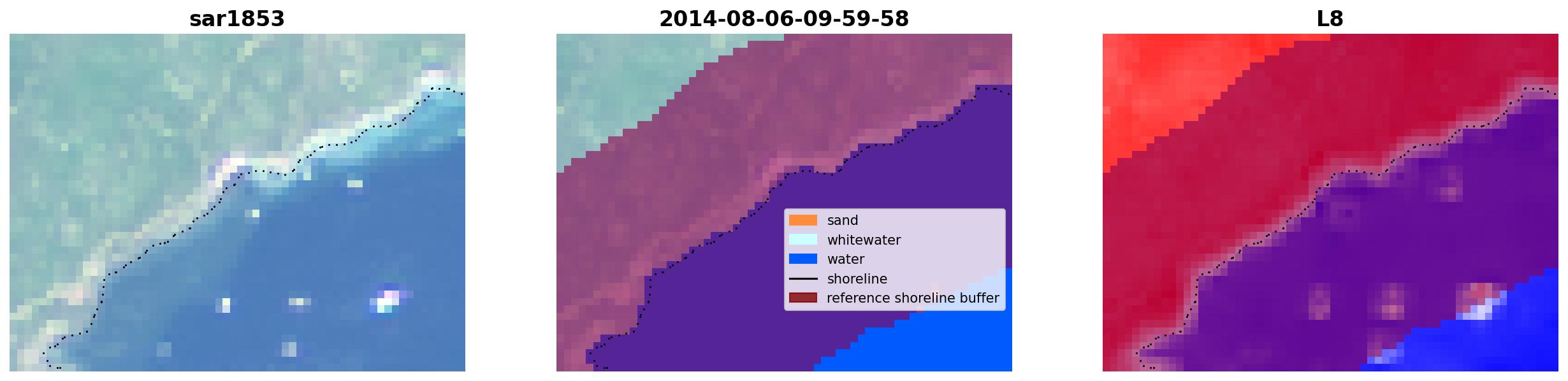 sar1853

2014-08-06-09-59-58

sand
whitewater
water
shoreline
reference shoreline buffer

L8